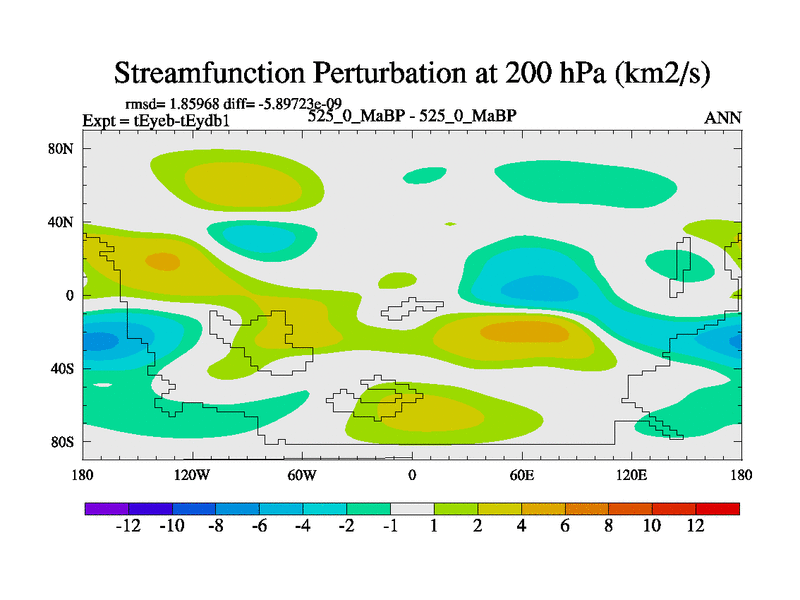 Streamfunction Perturbation at 200 hPa (km2/s)

rmsd= 1.85968 diff= -5.89723e-09
Expt = tEyeb-tEydb1
525_0_MaBP - 525_0_MaBP
ANN

80N
40N
0
40S
80S

180
120W
60W
0
60E
120E
180

-12
-10
-8
-6
-4
-2
-1
1
2
4
6
8
10
12